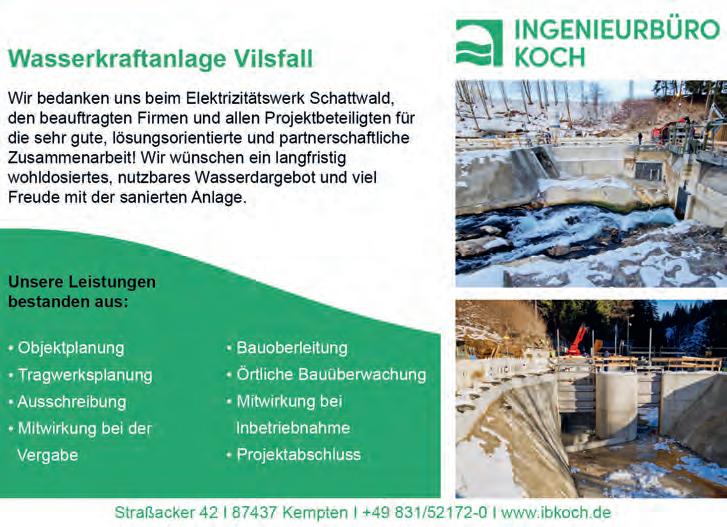 INGENIEURBÜRO KOCH

Wasserkraftanlage Vilsfall

Wir bedanken uns beim Elektrizitätswerk Schattwald, den beauftragten Firmen und allen Projektbeteiligten für die sehr gute, lösungsorientierte und partnerschaftliche Zusammenarbeit! Wir wünschen ein langfristig wohldosiertes, nutzbares Wasserdargebot und viel Freude mit der sanierten Anlage.

Unsere Leistungen bestanden aus:

• Objektplanung
• Tragwerksplanung
• Ausschreibung
• Mitwirkung bei der Vergabe

• Bauoberleitung
• Örtliche Bauüberwachung
• Mitwirkung bei Inbetriebnahme
• Projektabschluss

Straßacker 42 I 87437 Kempten I +49 831/52172-0 I www.ibkoch.de